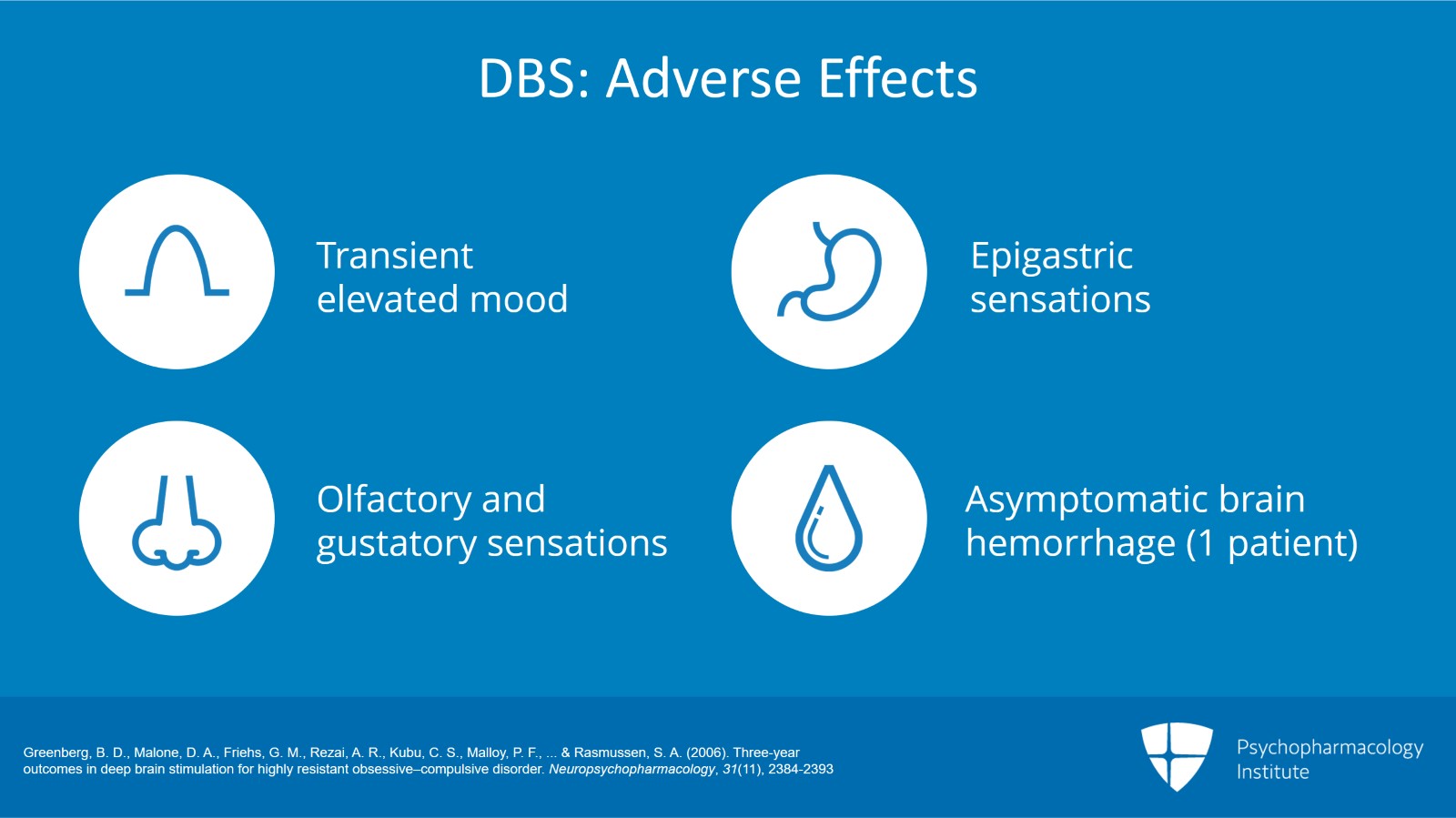 DBS: Adverse Effects

Transient elevated mood

Epigastric sensations

Olfactory and gustatory sensations

Asymptomatic brain hemorrhage (1 patient)

Greenberg, B. D., Malone, D. A., Friehs, G. M., Rezai, A. R., Kubu, C. S., Malloy, P. F., ... & Rasmussen, S. A. (2006). Three-year outcomes in deep brain stimulation for highly resistant obsessive–compulsive disorder. Neuropsychopharmacology, 31(11), 2384-2393

Psychopharmacology Institute